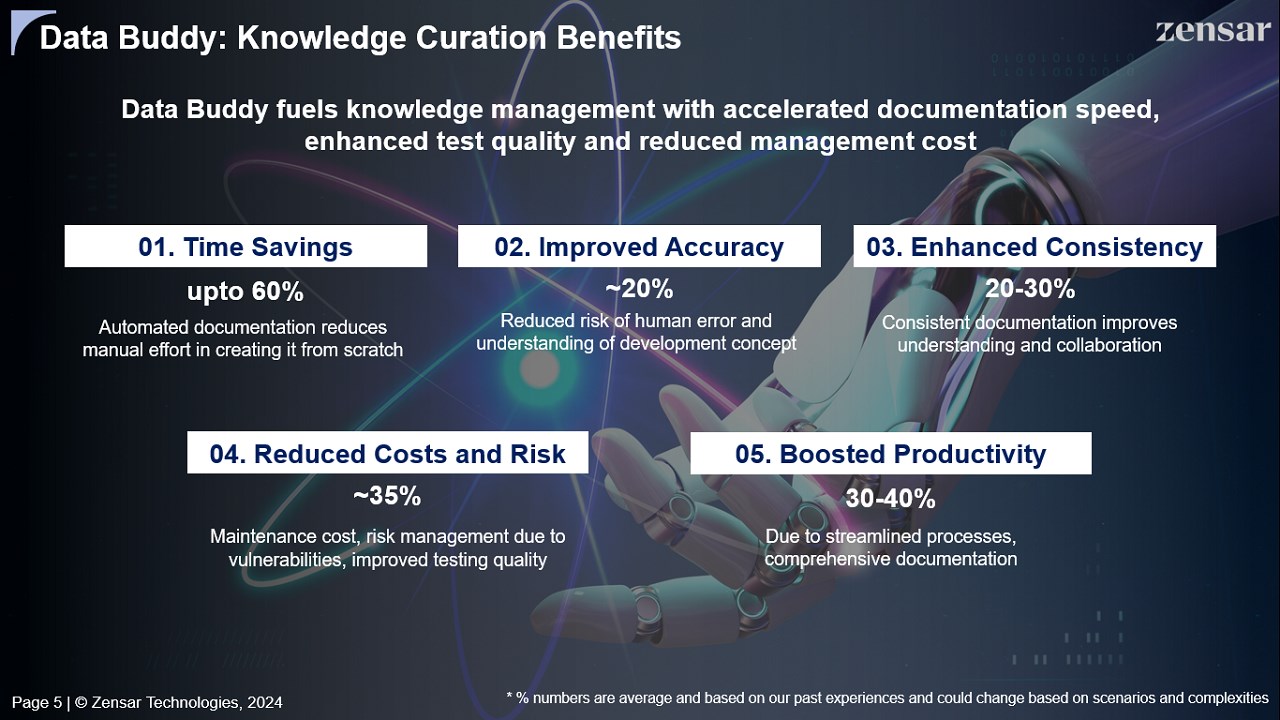 Data Buddy: Knowledge Curation Benefits

zensar

Data Buddy fuels knowledge management with accelerated documentation speed, enhanced test quality and reduced management cost

01. Time Savings

upto 60%

Automated documentation reduces manual effort in creating it from scratch

02. Improved Accuracy

~20%

Reduced risk of human error and understanding of development concept

03. Enhanced Consistency

20-30%

Consistent documentation improves understanding and collaboration

04. Reduced Costs and Risk

~35%

Maintenance cost, risk management due to vulnerabilities, improved testing quality

05. Boosted Productivity

30-40%

Due to streamlined processes, comprehensive documentation

Page 5 | © Zensar Technologies, 2024

* % numbers are average and based on our past experiences and could change based on scenarios and complexities